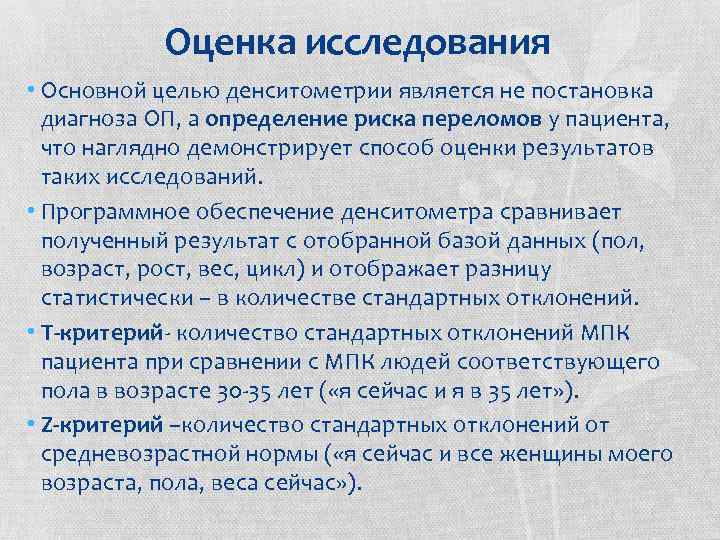 Оценка исследования

• Основной целью денситометрии является не постановка диагноза ОП, а определение риска переломов у пациента, что наглядно демонстрирует способ оценки результатов таких исследований.

• Программное обеспечение денситометра сравнивает полученный результат с отобранной базой данных (пол, возраст, рост, вес, цикл) и отображает разницу статистически – в количестве стандартных отклонений.

• Т-критерий- количество стандартных отклонений МПК пациента при сравнении с МПК людей соответствующего пола в возрасте 30-35 лет («я сейчас и я в 35 лет»).

• Z-критерий –количество стандартных отклонений от средневозрастной нормы («я сейчас и все женщины моего возраста, пола, веса сейчас»).